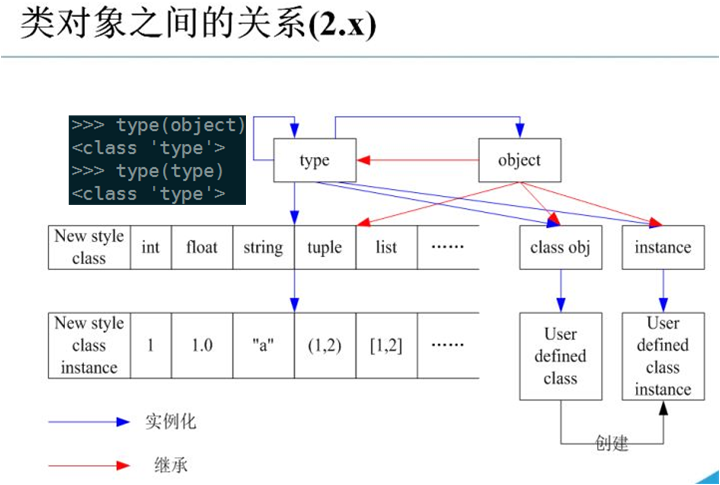 类对象之间的关系(2.x)

>>> type(object)
<class 'type'>
>>> type(type)
<class 'type'>

type

object

| New style class | int | float | string | tuple | list | …… |
|---|---|---|---|---|---|---|

class obj

instance

| New style class instance | 1 | 1.0 | "a" | (1,2) | [1,2] | …… |
|---|---|---|---|---|---|---|

User defined class

User defined class instance

实例化

继承

创建